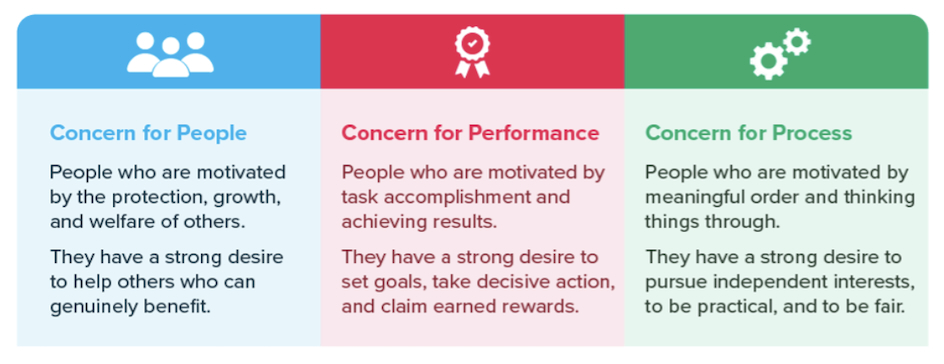 Concern for People

People who are motivated by the protection, growth, and welfare of others.

They have a strong desire to help others who can genuinely benefit.

Concern for Performance

People who are motivated by task accomplishment and achieving results.

They have a strong desire to set goals, take decisive action, and claim earned rewards.

Concern for Process

People who are motivated by meaningful order and thinking things through.

They have a strong desire to pursue independent interests, to be practical, and to be fair.